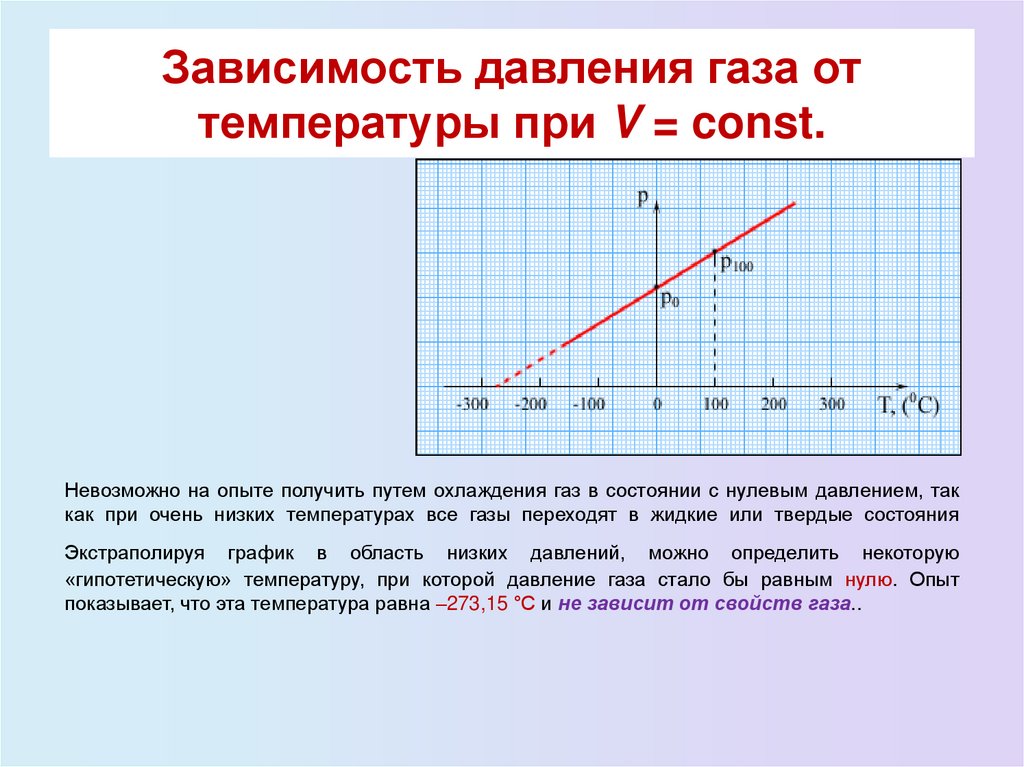 Зависимость давления газа от температуры при $V$ = const.

p

$p_{100}$

$p_0$

-300 -200 -100 0 100 200 300 T, ($^0$C)

Невозможно на опыте получить путем охлаждения газ в состоянии с нулевым давлением, так как при очень низких температурах все газы переходят в жидкие или твердые состояния

Экстраполируя график в область низких давлений, можно определить некоторую «гипотетическую» температуру, при которой давление газа стало бы равным нулю. Опыт показывает, что эта температура равна –273,15 °С и не зависит от свойств газа..